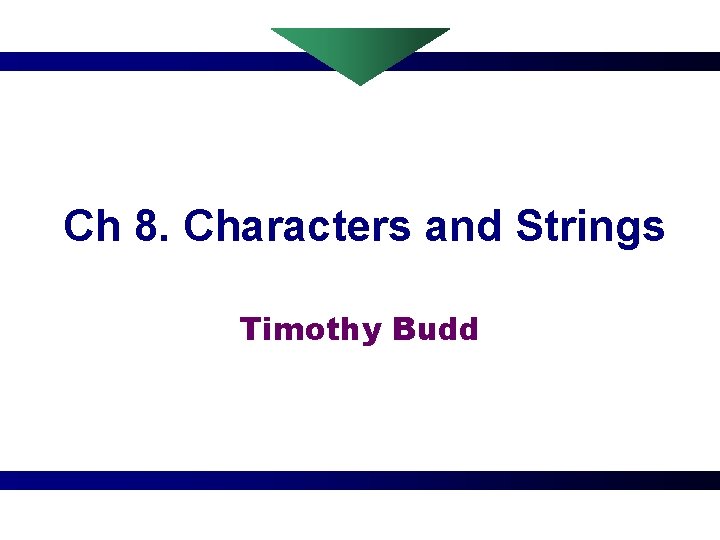 Ch 8. Characters and Strings

Timothy Budd